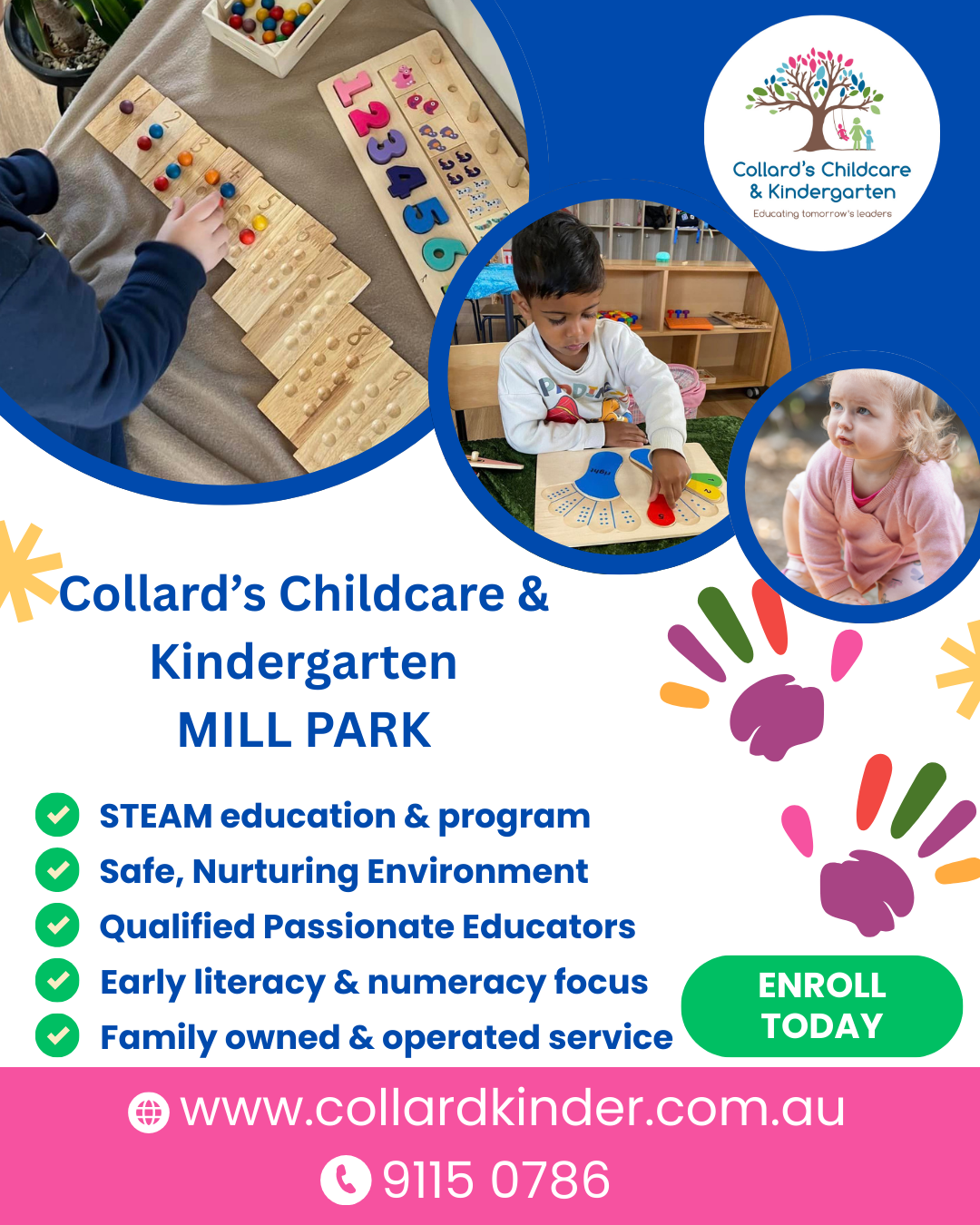 Collard's Childcare & Kindergarten
Educating tomorrow's leaders

Collard's Childcare & Kindergarten
MILL PARK

STEAM education & program
Safe, Nurturing Environment
Qualified Passionate Educators
Early literacy & numeracy focus
Family owned & operated service

ENROLL TODAY

www.collardkinder.com.au
9115 0786